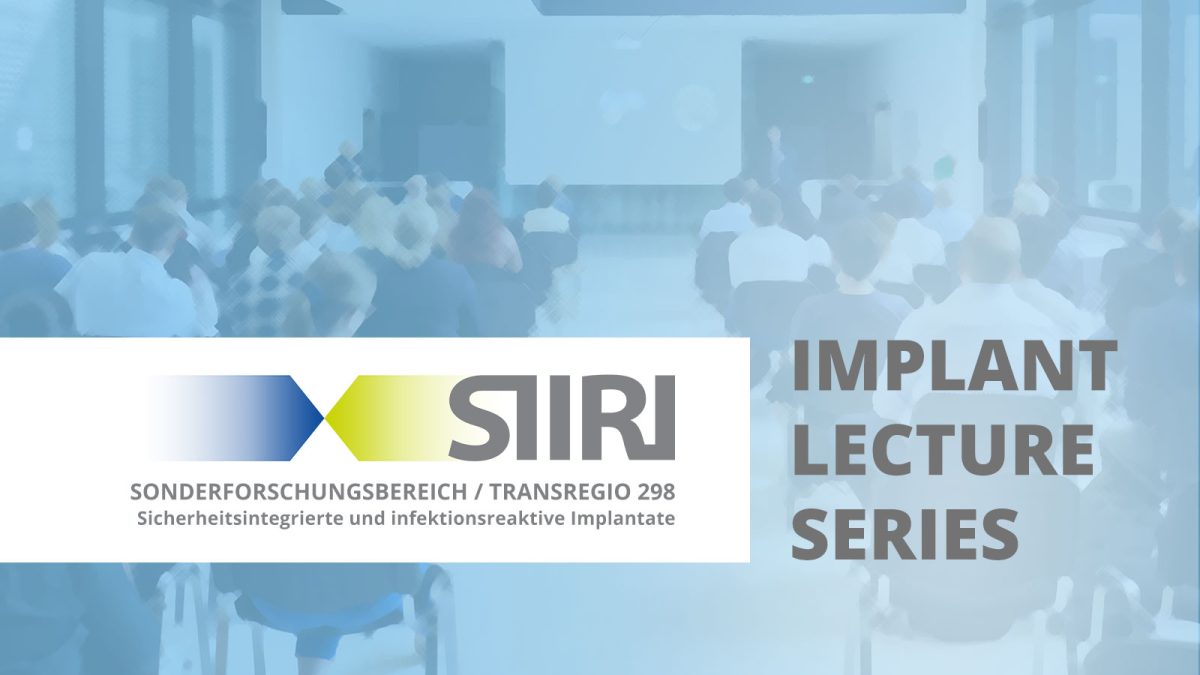 SIIRI
SONDERFORSCHUNGSBEREICH / TRANSREGIO 298
Sicherheitsintegrierte und infektionsreaktive Implantate

IMPLANT LECTURE SERIES